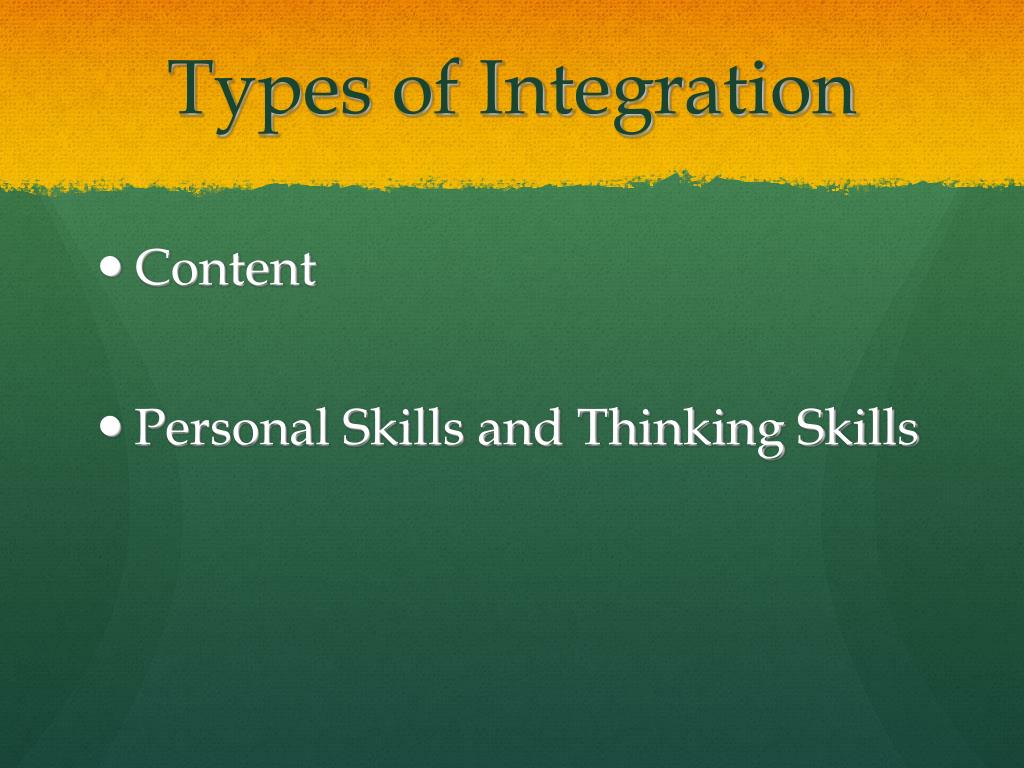 Types of Integration

• Content

• Personal Skills and Thinking Skills